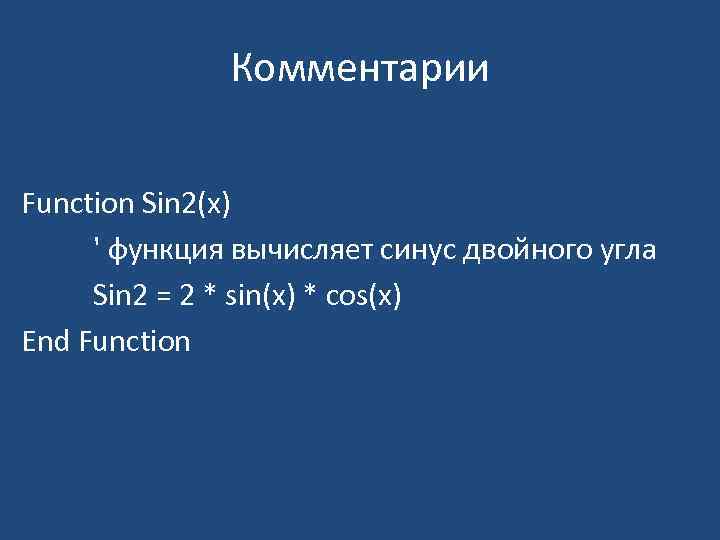 Комментарии

Function Sin2(x)
' функция вычисляет синус двойного угла
Sin2 = 2 * sin(x) * cos(x)
End Function